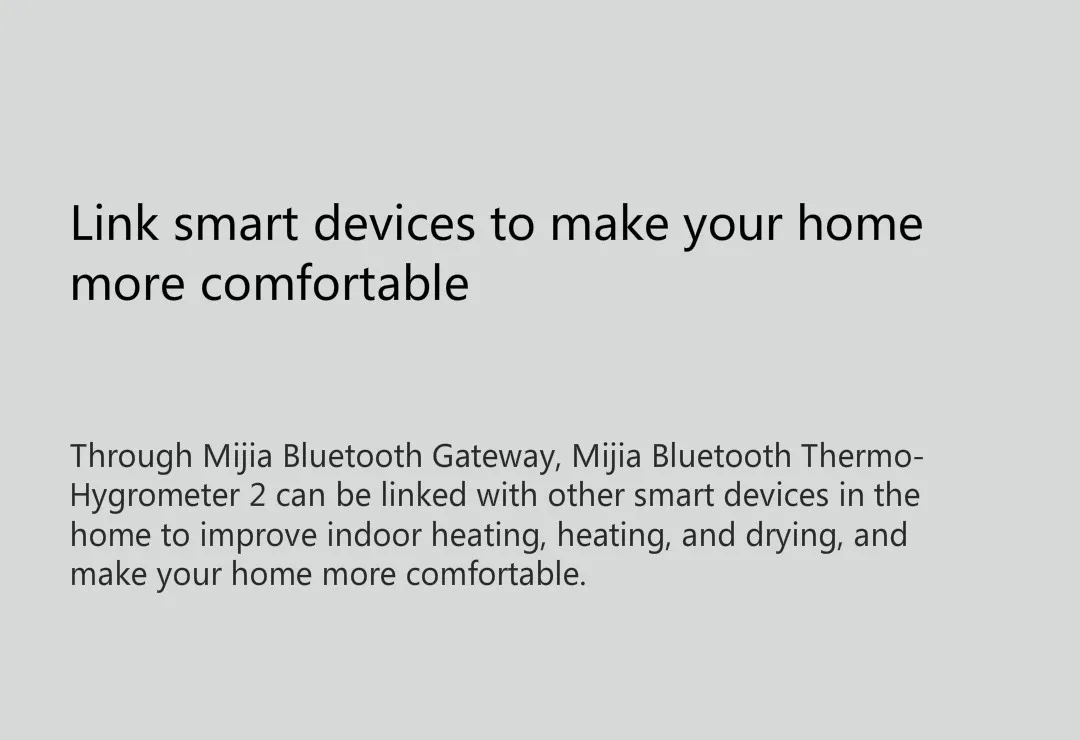 Link smart devices to make your home more comfortable

Through Mijia Bluetooth Gateway, Mijia Bluetooth Thermo-Hygrometer 2 can be linked with other smart devices in the home to improve indoor heating, heating, and drying, and make your home more comfortable.